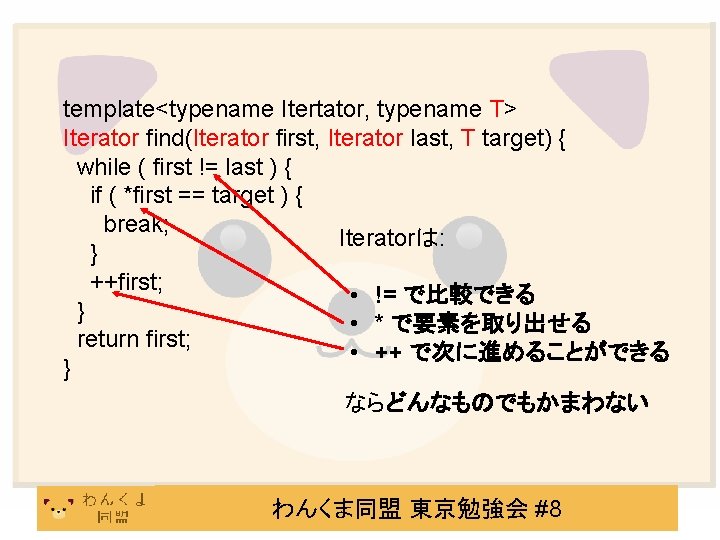 template<typename Itertator, typename T>
Iterator find(Iterator first, Iterator last, T target) {
while ( first != last ) {
if ( *first == target ) {
break;
}
++first;
}
return first;
}

Iteratorは:

• != で比較できる
• * で要素を取り出せる
• ++ で次に進めることができる

ならどんなものでもかまわない

わんくま同盟

わんくま同盟 東京勉強会 #8